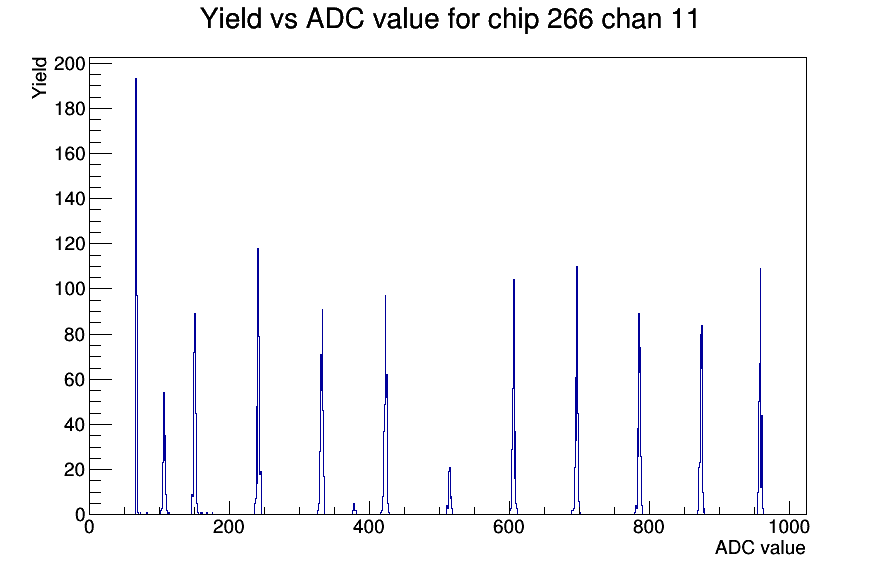 Yield vs ADC value for chip 266 chan 11

Yield

200
180
160
140
120
100
80
60
40
20
0

0
200
400
600
800
1000

ADC value